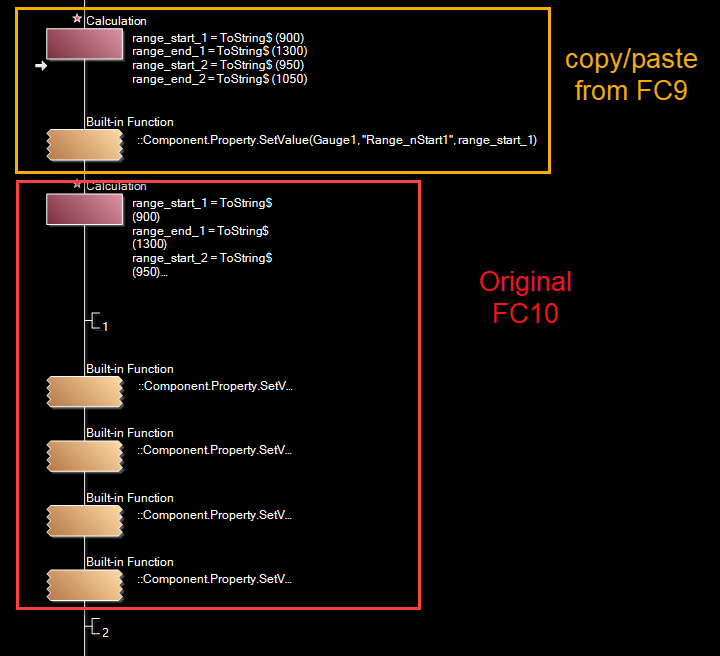 Calculation
range_start_1 = ToString$ (900)
range_end_1 = ToString$ (1300)
range_start_2 = ToString$ (950)
range_end_2 = ToString$ (1050)

copy/paste from FC9

Built-in Function
::Component.Property.SetValue(Gauge1, "Range_nStart1", range_start_1)

Calculation
range_start_1 = ToString$ (900)
range_end_1 = ToString$ (1300)
range_start_2 = ToString$ (950)...

Original FC10

1

Built-in Function
::Component.Property.SetV...

Built-in Function
::Component.Property.SetV...

Built-in Function
::Component.Property.SetV...

Built-in Function
::Component.Property.SetV...

2